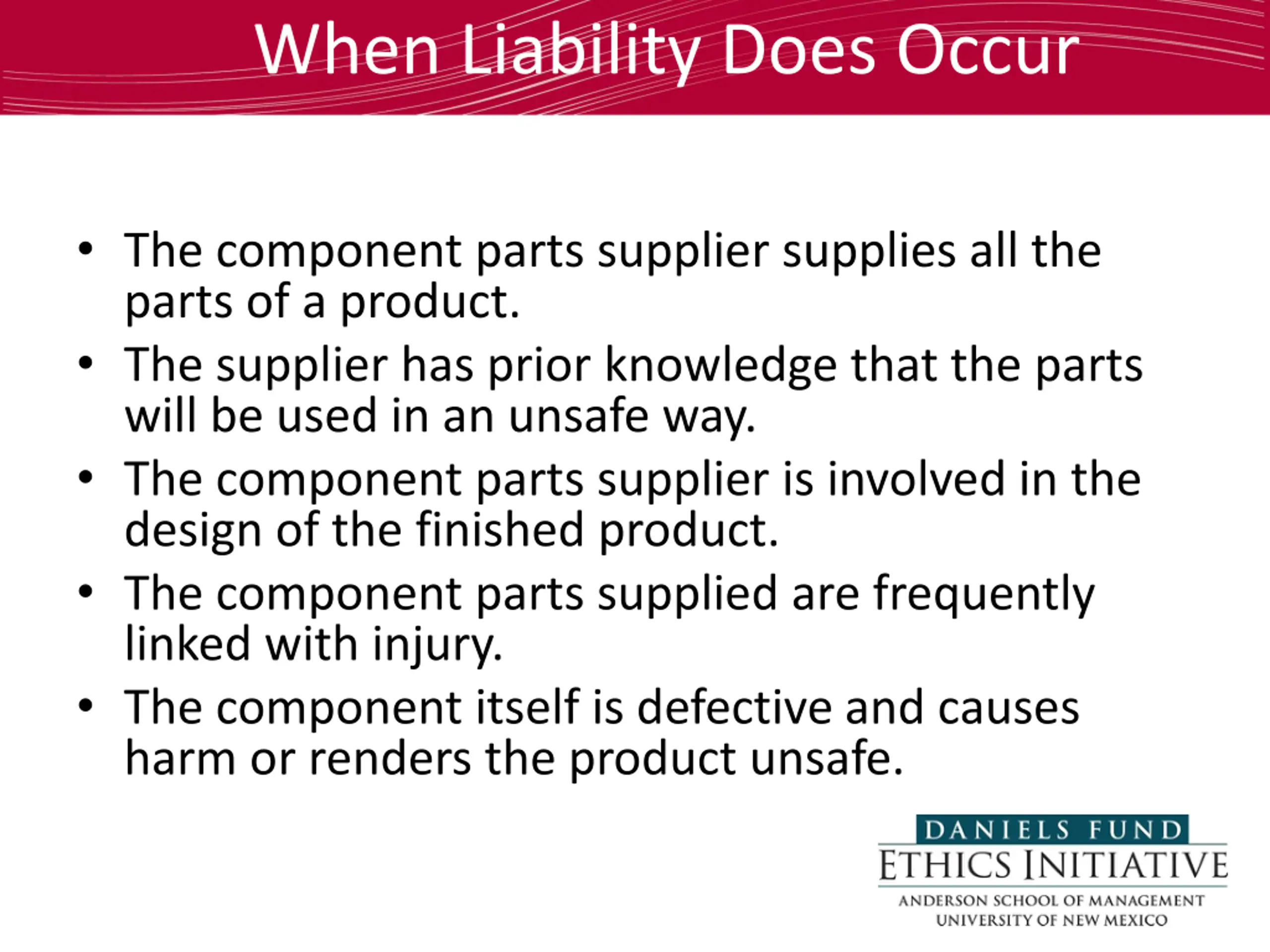 When Liability Does Occur

• The component parts supplier supplies all the parts of a product.
• The supplier has prior knowledge that the parts will be used in an unsafe way.
• The component parts supplier is involved in the design of the finished product.
• The component parts supplied are frequently linked with injury.
• The component itself is defective and causes harm or renders the product unsafe.

DANIELS FUND
ETHICS INITIATIVE
ANDERSON SCHOOL OF MANAGEMENT
UNIVERSITY OF NEW MEXICO